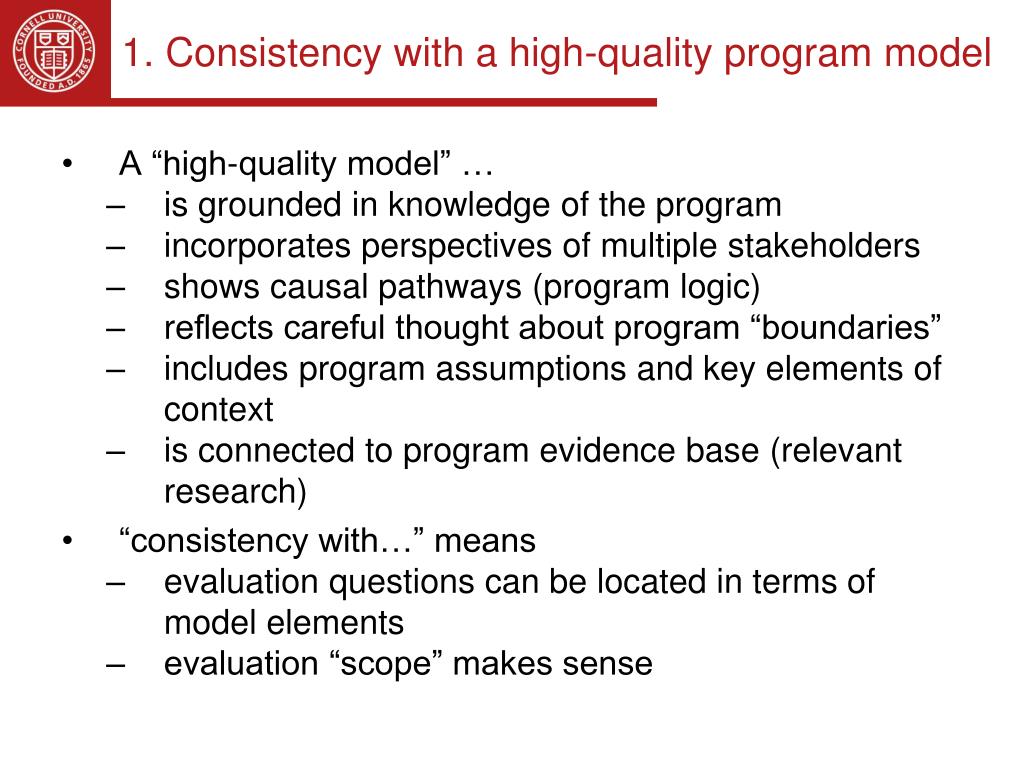 CORNELL UNIVERSITY FOUNDED A.D. 1865

1. Consistency with a high-quality program model

• A “high-quality model” …
– is grounded in knowledge of the program
– incorporates perspectives of multiple stakeholders
– shows causal pathways (program logic)
– reflects careful thought about program “boundaries”
– includes program assumptions and key elements of context
– is connected to program evidence base (relevant research)

• “consistency with…” means
– evaluation questions can be located in terms of model elements
– evaluation “scope” makes sense